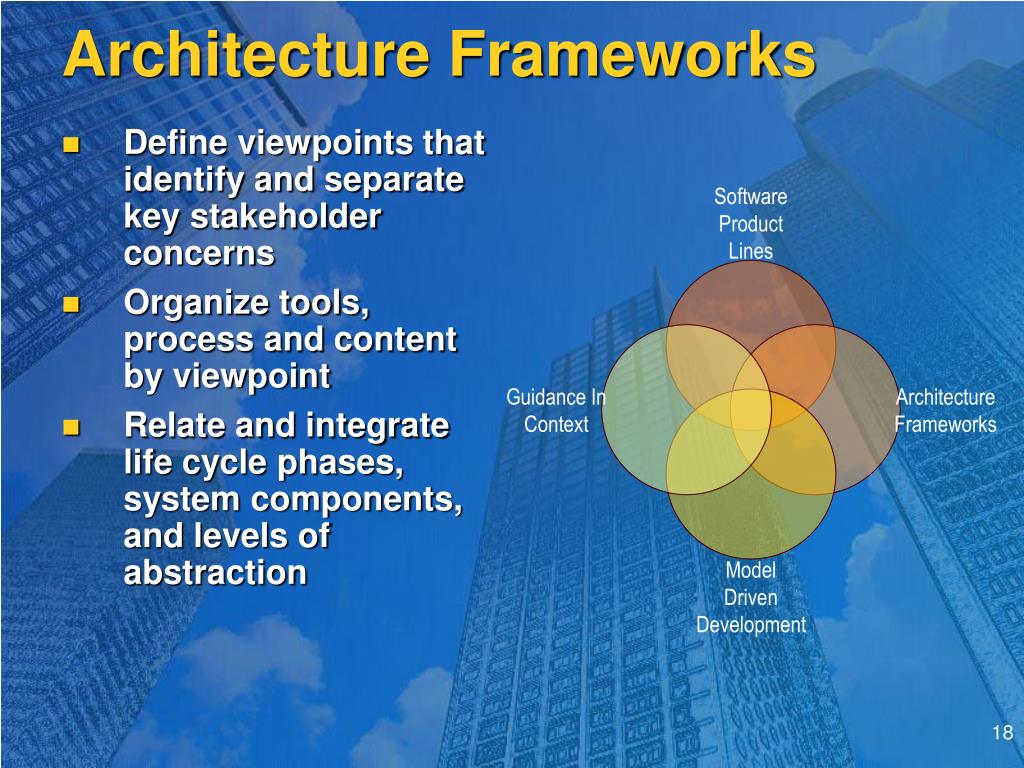 Architecture Frameworks

■ Define viewpoints that identify and separate key stakeholder concerns
■ Organize tools, process and content by viewpoint
■ Relate and integrate life cycle phases, system components, and levels of abstraction

Software Product Lines

Guidance In Context

Architecture Frameworks

Model Driven Development

18